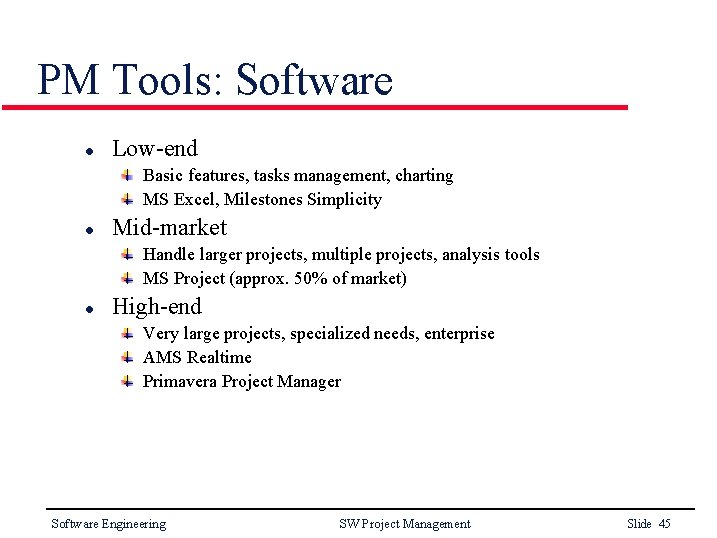 PM Tools: Software

- Low-end
  - Basic features, tasks management, charting
  - MS Excel, Milestones Simplicity
- Mid-market
  - Handle larger projects, multiple projects, analysis tools
  - MS Project (approx. 50% of market)
- High-end
  - Very large projects, specialized needs, enterprise
  - AMS Realtime
  - Primavera Project Manager

Software Engineering SW Project Management Slide 45